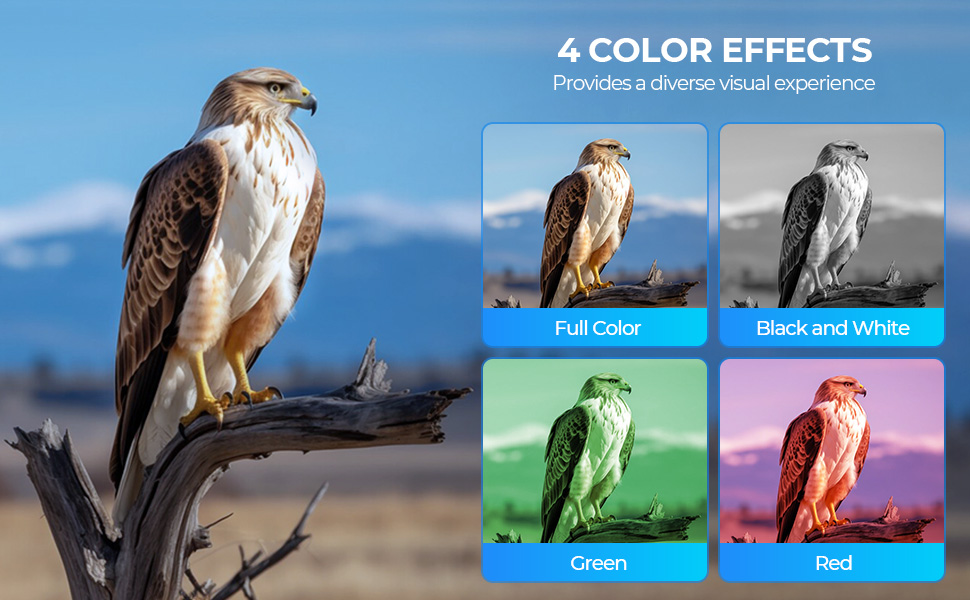 4 COLOR EFFECTS
Provides a diverse visual experience

Full Color

Black and White

Green

Red